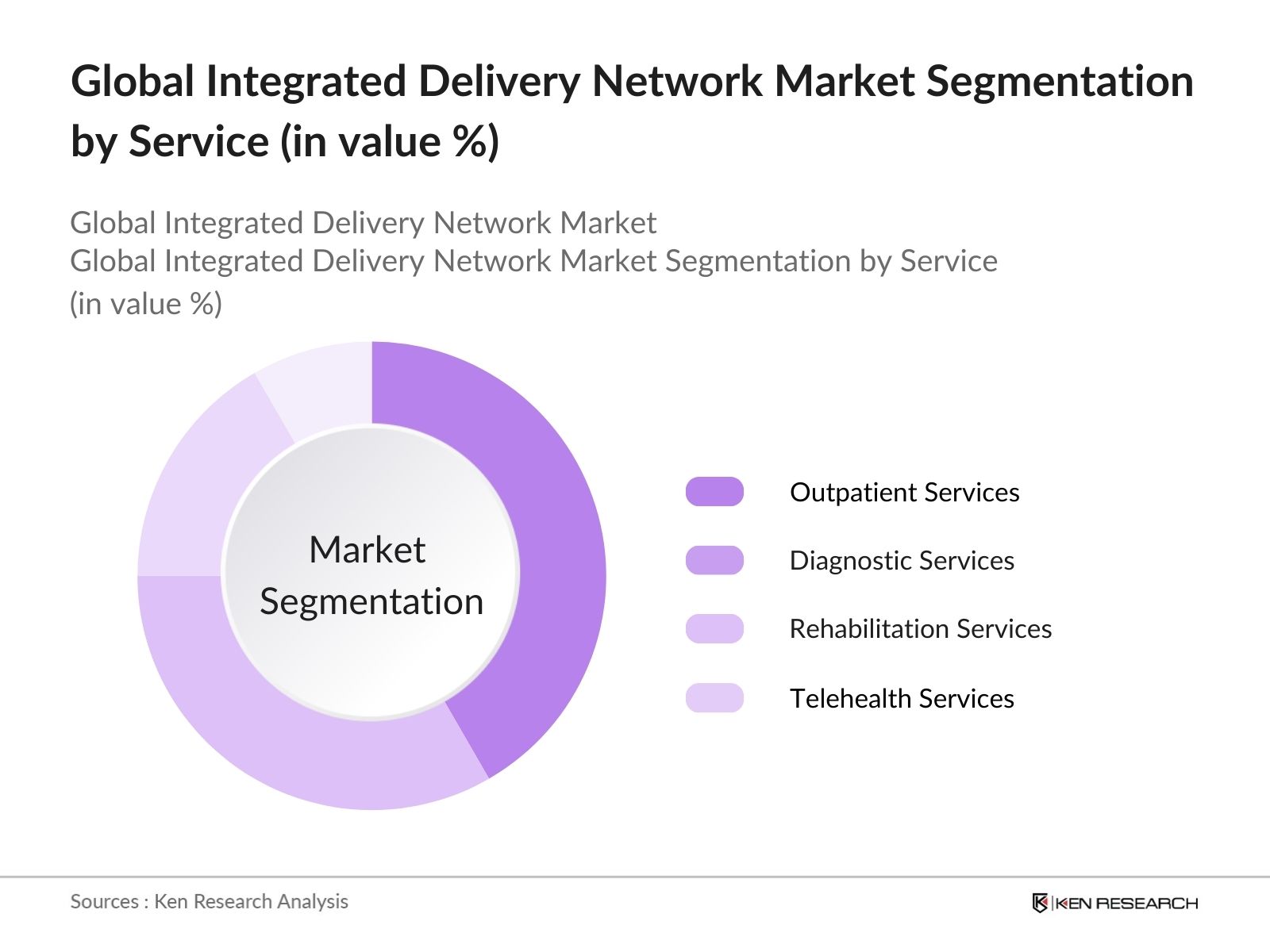 Global Integrated Delivery Network Market Segmentation by Service (in value %)

Global Integrated Delivery Network Market
Global Integrated Delivery Network Market Segmentation by Service (in value %)

Market Segmentation

Outpatient Services
Diagnostic Services
Rehabilitation Services
Telehealth Services

Sources : Ken Research Analysis

KEN RESEARCH